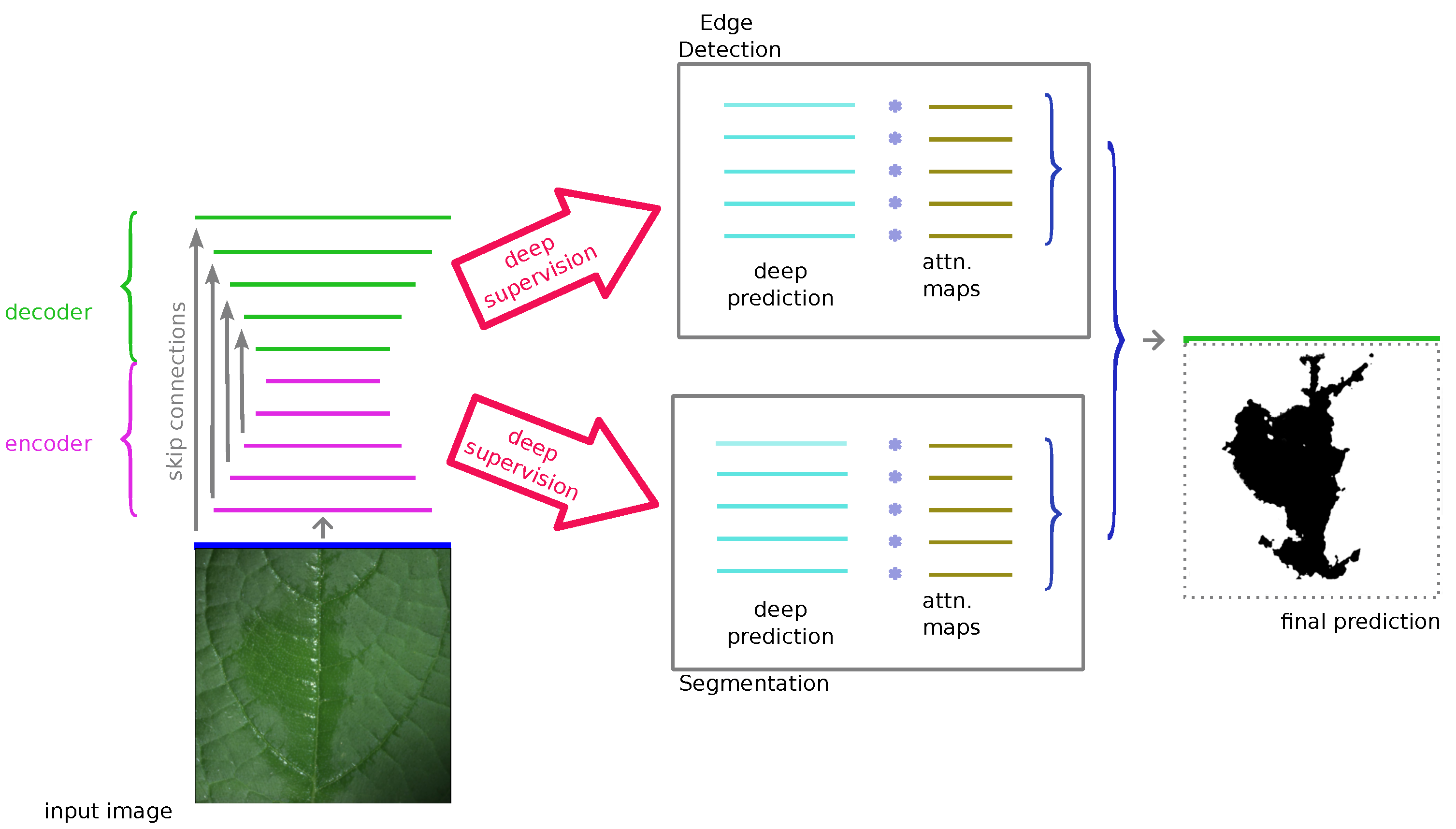 decoder

encoder

skip connections

input image

deep supervision

deep supervision

Edge Detection

deep prediction

attn. maps

deep prediction

attn. maps

Segmentation

final prediction